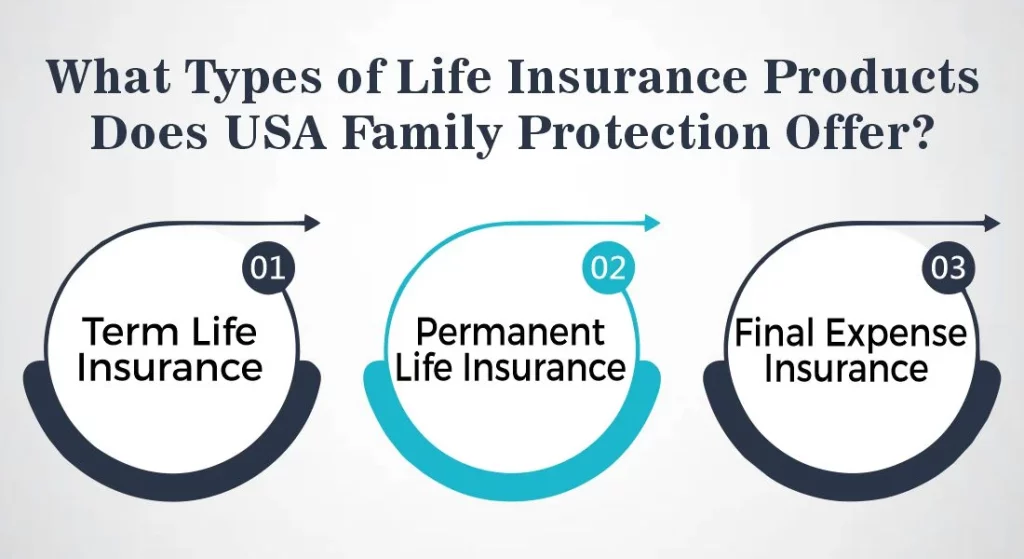 What Types of Life Insurance Products Does USA Family Protection Offer?

01
Term Life Insurance

02
Permanent Life Insurance

03
Final Expense Insurance